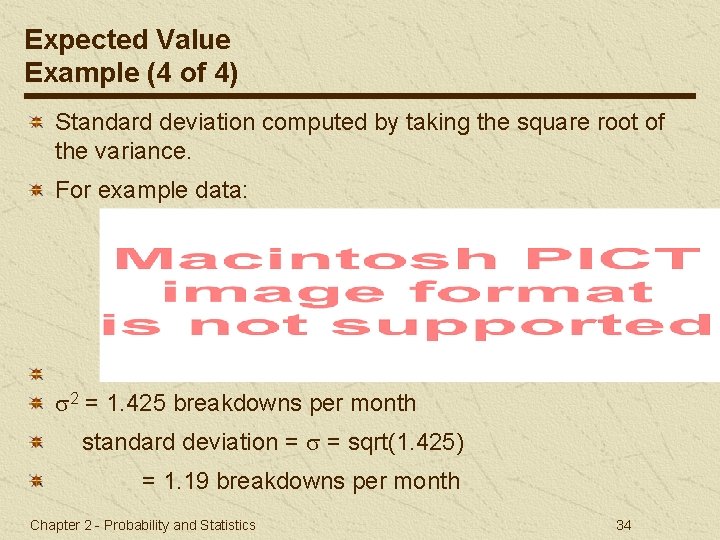 Expected Value
Example (4 of 4)

Standard deviation computed by taking the square root of the variance.

For example data:

Macintosh PICT image format is not supported

$\sigma^2$ = 1.425 breakdowns per month

standard deviation = $\sigma$ = sqrt(1.425)

= 1.19 breakdowns per month

Chapter 2 - Probability and Statistics

34